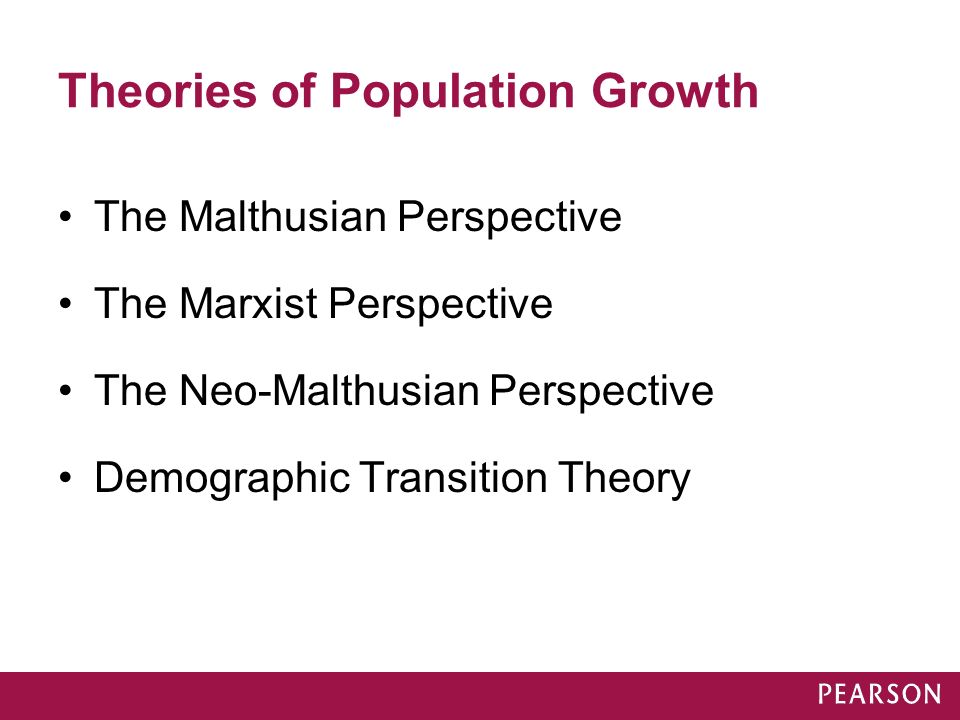 Theories of Population Growth

• The Malthusian Perspective

• The Marxist Perspective

• The Neo-Malthusian Perspective

• Demographic Transition Theory

PEARSON